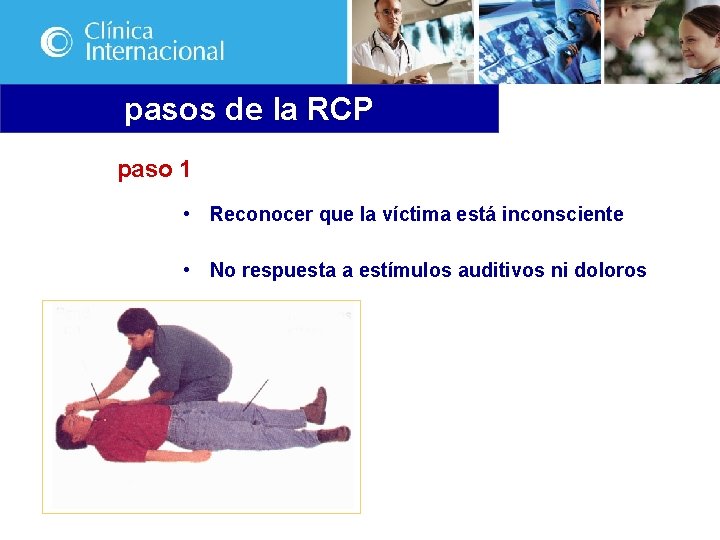 Clínica Internacional

pasos de la RCP

paso 1

• Reconocer que la víctima está inconsciente

• No respuesta a estímulos auditivos ni doloros